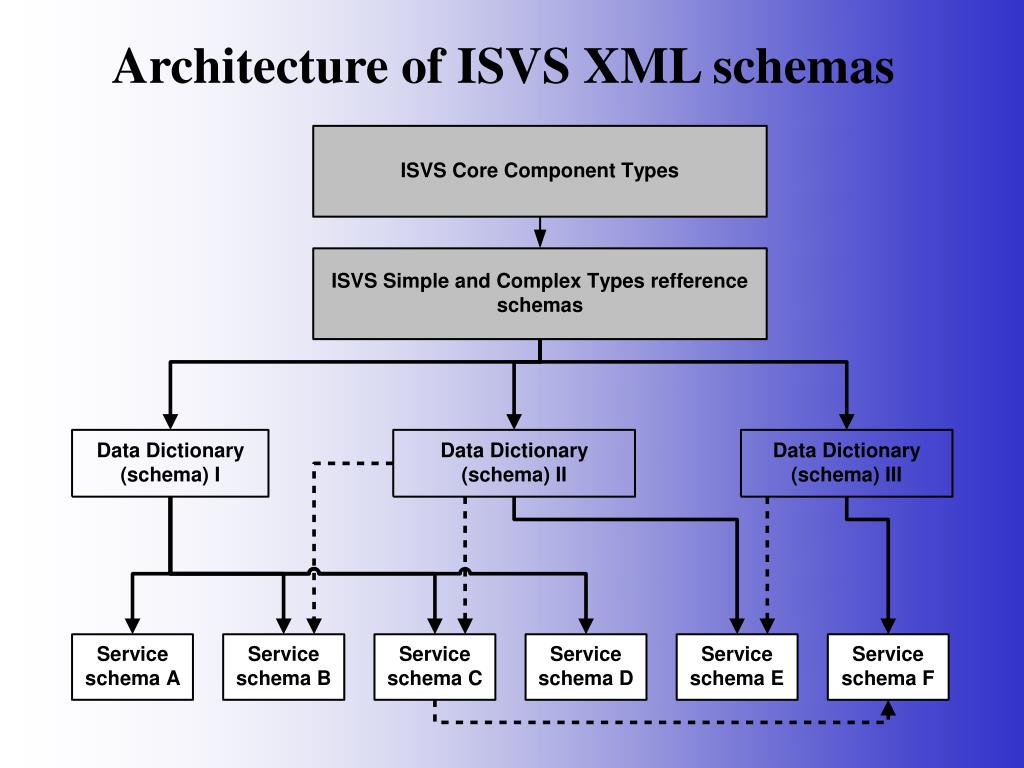 Architecture of ISVS XML schemas

ISVS Core Component Types

ISVS Simple and Complex Types refference schemas

Data Dictionary (schema) I

Data Dictionary (schema) II

Data Dictionary (schema) III

Service schema A

Service schema B

Service schema C

Service schema D

Service schema E

Service schema F